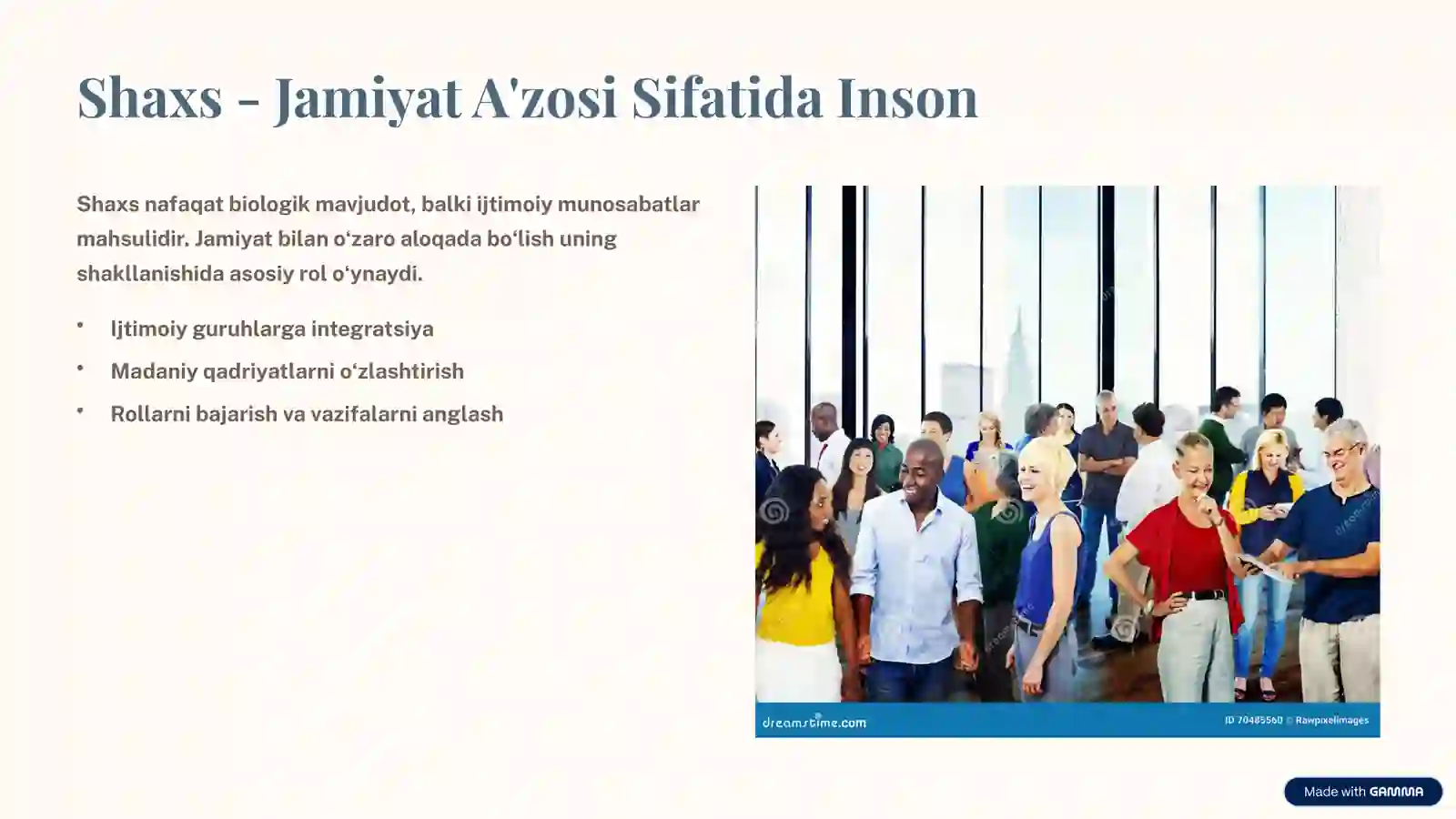 Shaxs - Jamiyat A'zosi Sifatida Inson

Shaxs nafaqat biologik mavjudot, balki ijtimoiy munosabatlar mahsulidir. Jamiyat bilan o‘zaro aloqada bo‘lish uning shakllanishida asosiy rol o‘ynaydi.

• Ijtimoiy guruhlarga integratsiya
• Madaniy qadriyatlarni o‘zlashtirish
• Rollarni bajarish va vazifalarni anglash

dreamstime.com
ID 70485560 © Rawpixelimages

Made with GAMMA